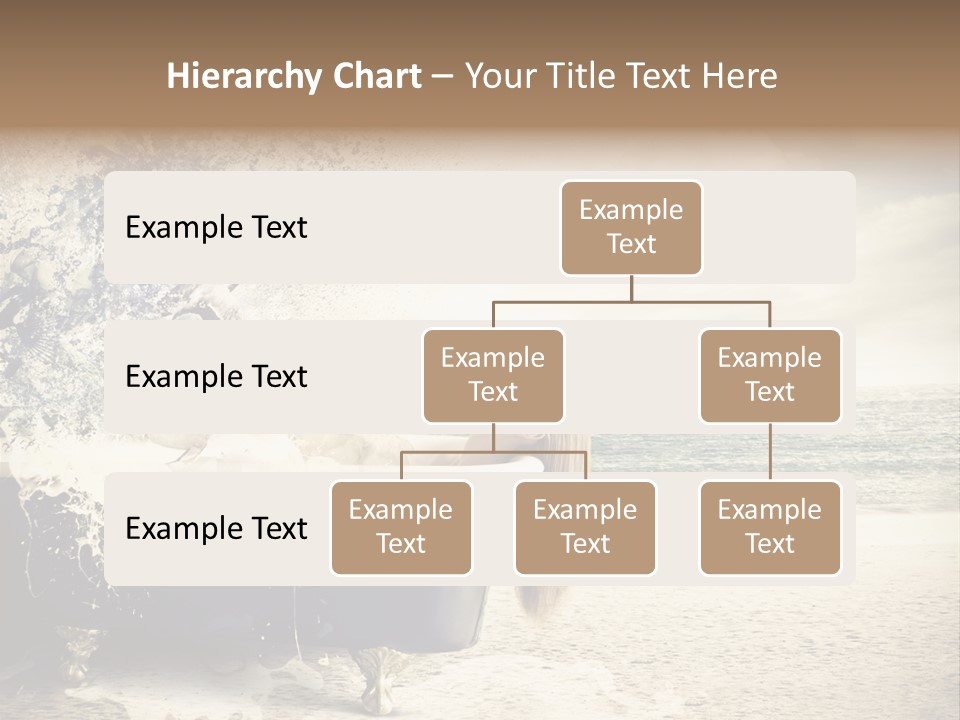 Hierarchy Chart – Your Title Text Here

Example Text

Example Text

Example Text

Example Text

Example Text

Example Text

Example Text

Example Text

Example Text